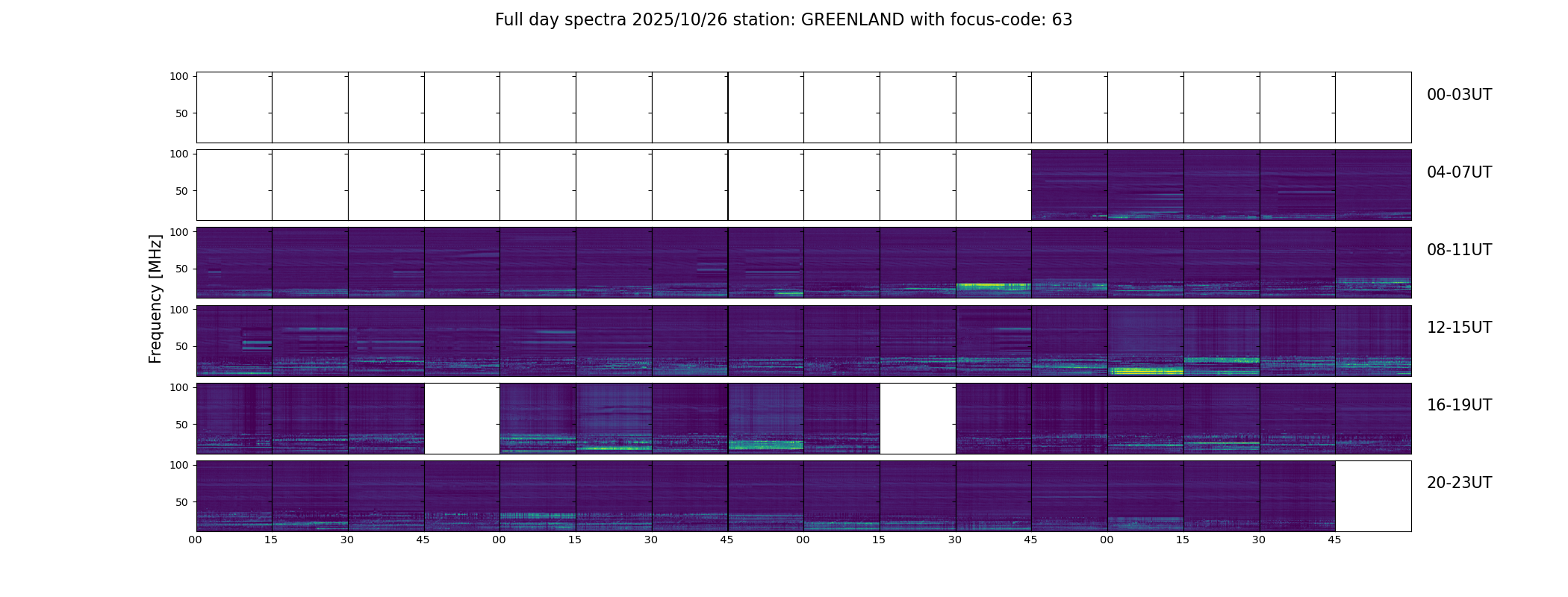 Full day spectra 2025/10/26 station: GREENLAND with focus-code: 63

Frequency [MHz]

100
50
00-03UT

100
50
04-07UT

100
50
08-11UT

100
50
12-15UT

100
50
16-19UT

100
50
20-23UT

00 15 30 45 00 15 30 45 00 15 30 45 00 15 30 45